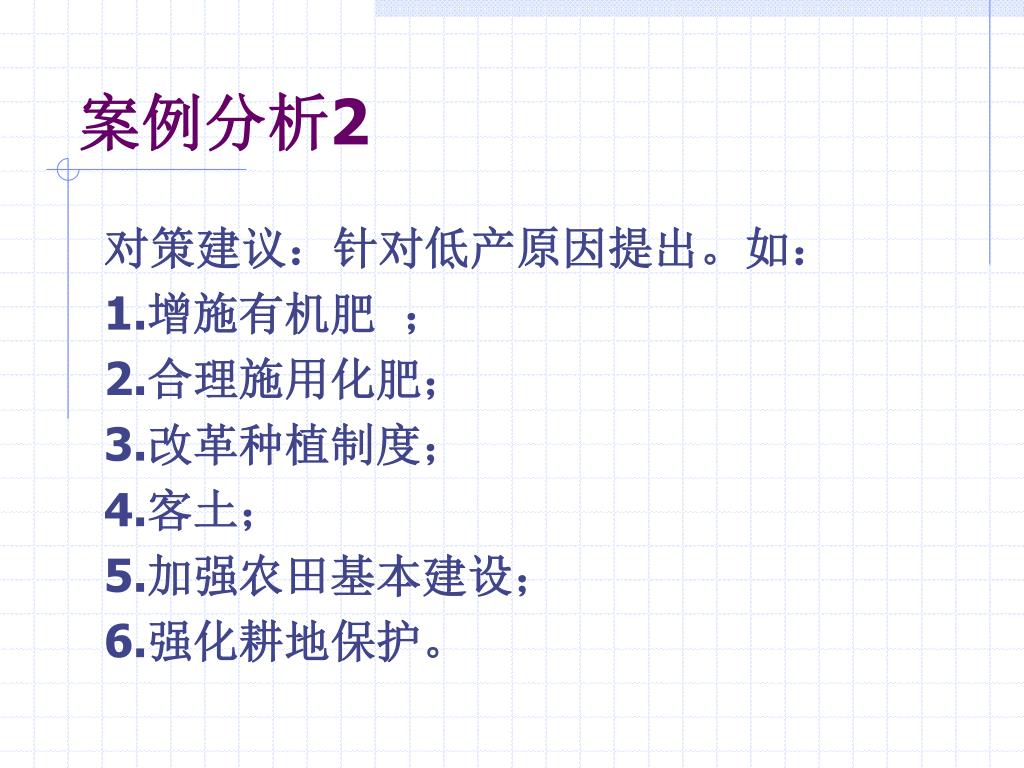 案例分析2

对策建议：针对低产原因提出。如：

1.增施有机肥 ；

2.合理施用化肥；

3.改革种植制度；

4.客土；

5.加强农田基本建设；

6.强化耕地保护。